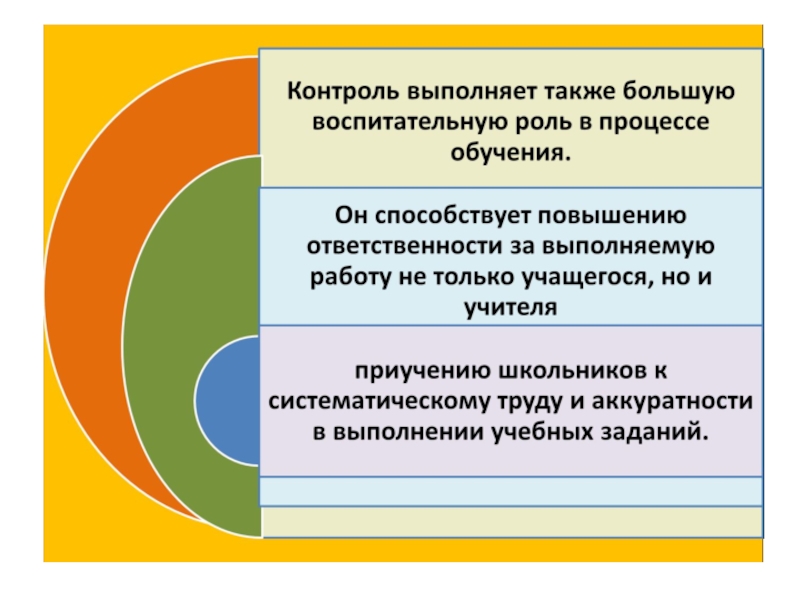 Контроль выполняет также большую воспитательную роль в процессе обучения.

Он способствует повышению ответственности за выполняемую работу не только учащегося, но и учителя

приучению школьников к систематическому труду и аккуратности в выполнении учебных заданий.